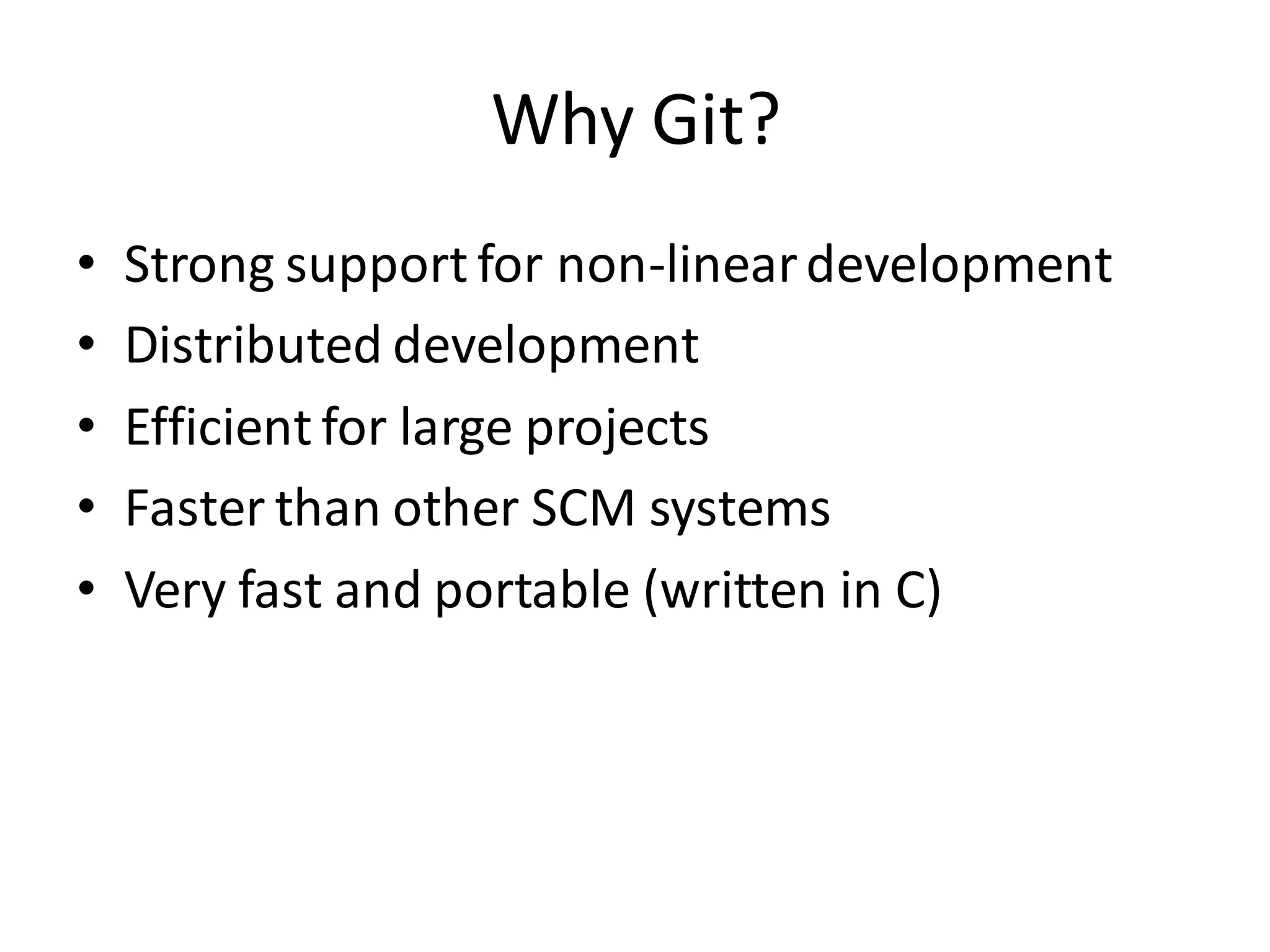 Why Git?

• Strong support for non-linear development
• Distributed development
• Efficient for large projects
• Faster than other SCM systems
• Very fast and portable (written in C)